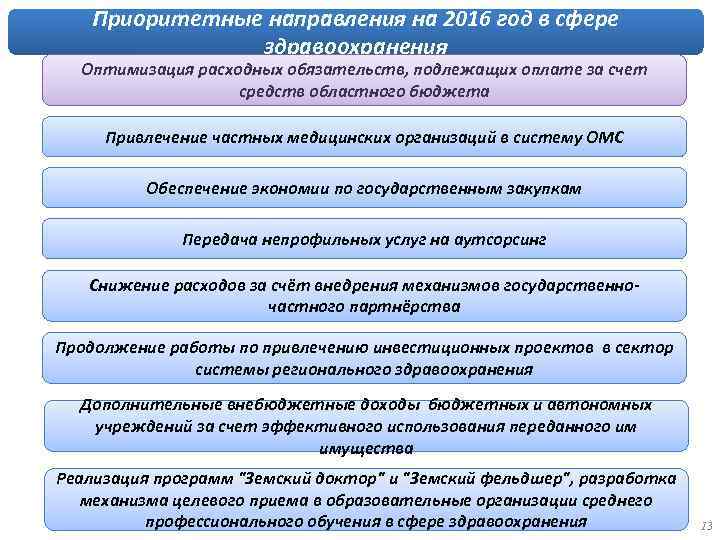 Приоритетные направления на 2016 год в сфере здравоохранения

Оптимизация расходных обязательств, подлежащих оплате за счет средств областного бюджета

Привлечение частных медицинских организаций в систему ОМС

Обеспечение экономии по государственным закупкам

Передача непрофильных услуг на аутсорсинг

Снижение расходов за счёт внедрения механизмов государственно-частного партнёрства

Продолжение работы по привлечению инвестиционных проектов в сектор системы регионального здравоохранения

Дополнительные внебюджетные доходы бюджетных и автономных учреждений за счет эффективного использования переданного им имущества

Реализация программ "Земский доктор" и "Земский фельдшер", разработка механизма целевого приема в образовательные организации среднего профессионального обучения в сфере здравоохранения

13